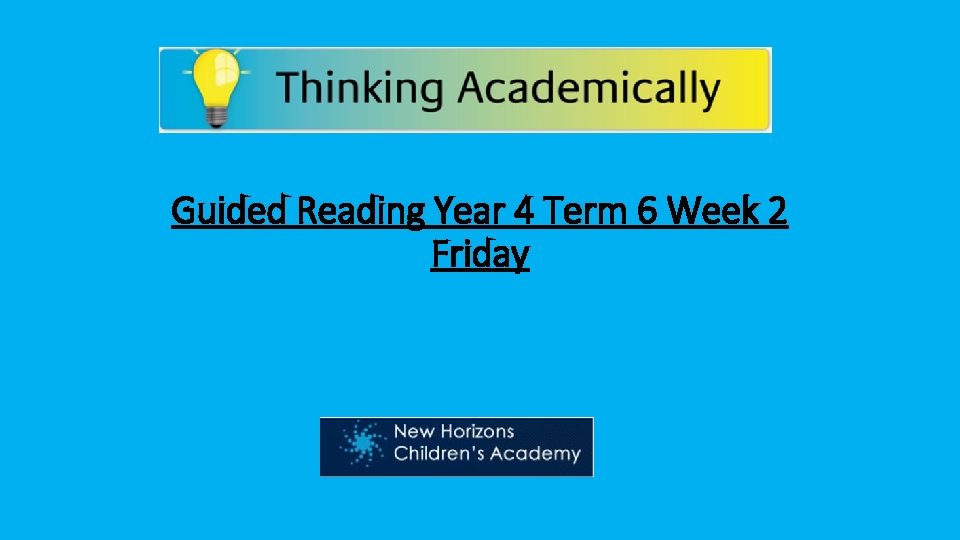 Thinking Academically

Guided Reading Year 4 Term 6 Week 2 Friday

New Horizons Children's Academy